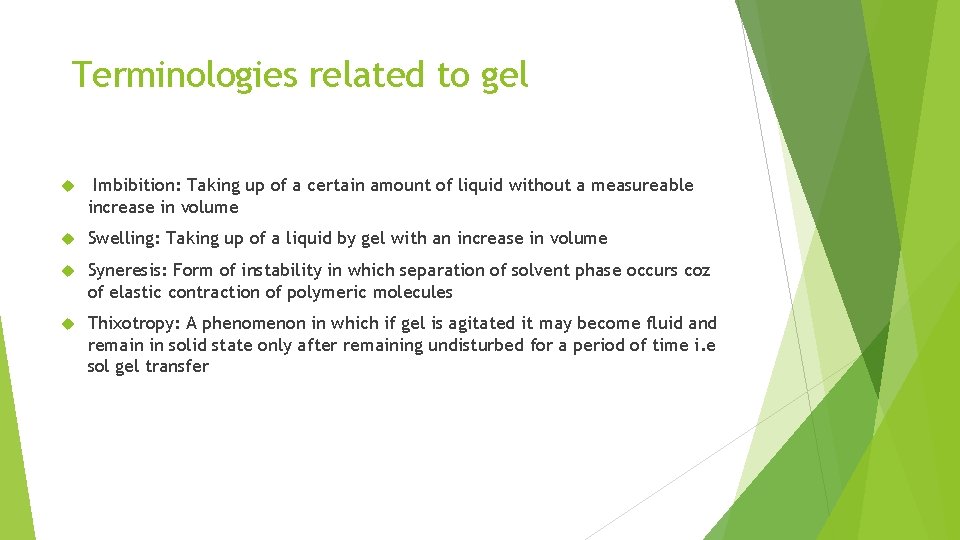 Terminologies related to gel

Imbibition: Taking up of a certain amount of liquid without a measureable increase in volume

Swelling: Taking up of a liquid by gel with an increase in volume

Syneresis: Form of instability in which separation of solvent phase occurs coz of elastic contraction of polymeric molecules

Thixotropy: A phenomenon in which if gel is agitated it may become fluid and remain in solid state only after remaining undisturbed for a period of time i.e sol gel transfer